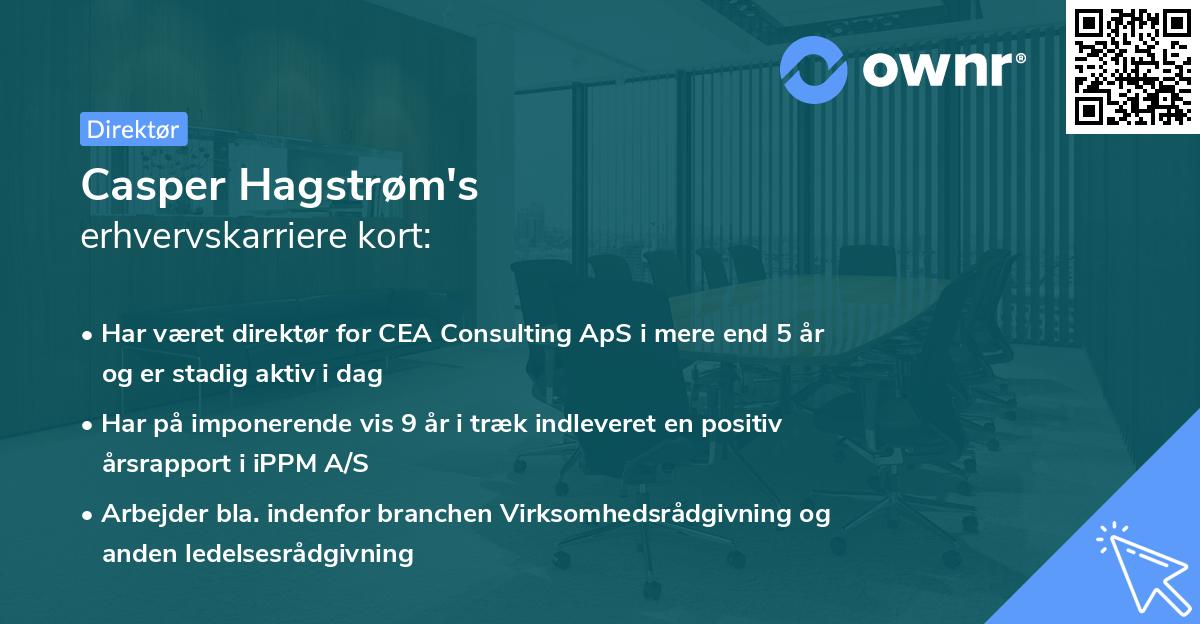 ownr®

Direktør

Casper Hagstrøm's
erhvervskarriere kort:

• Har været direktør for CEA Consulting ApS i mere end 5 år og er stadig aktiv i dag

• Har på imponerende vis 9 år i træk indleveret en positiv årsrapport i iPPM A/S

• Arbejder bla. indenfor branchen Virksomhedsrådgivning og anden ledelsesrådgivning